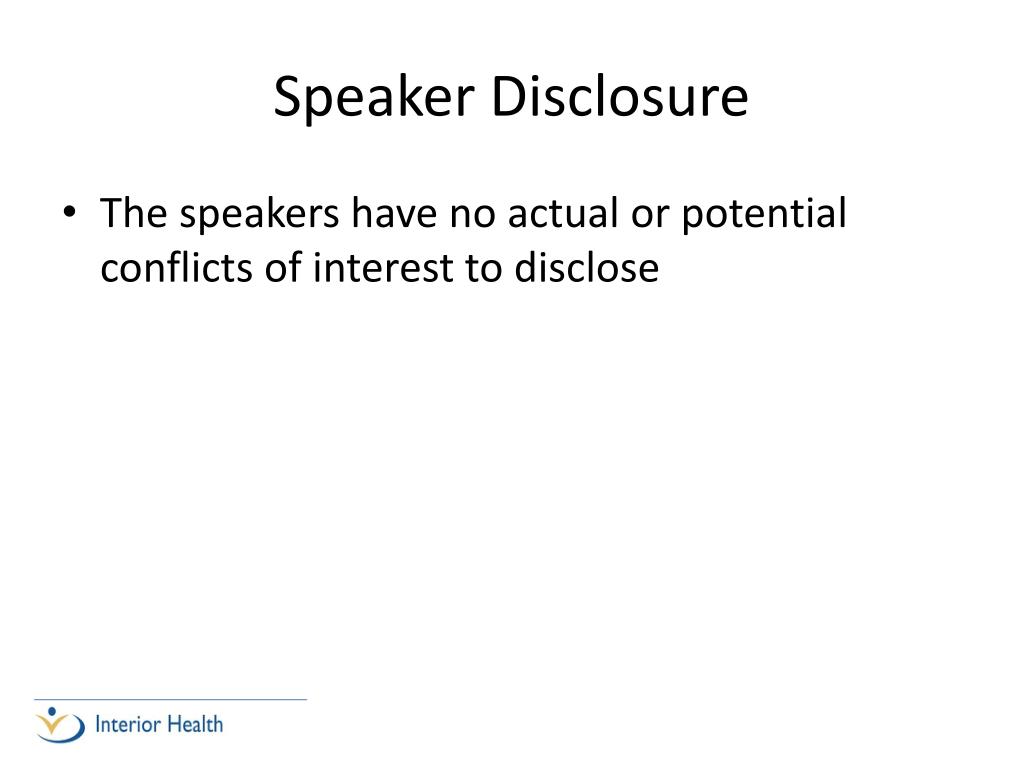 Speaker Disclosure

• The speakers have no actual or potential conflicts of interest to disclose

Interior Health